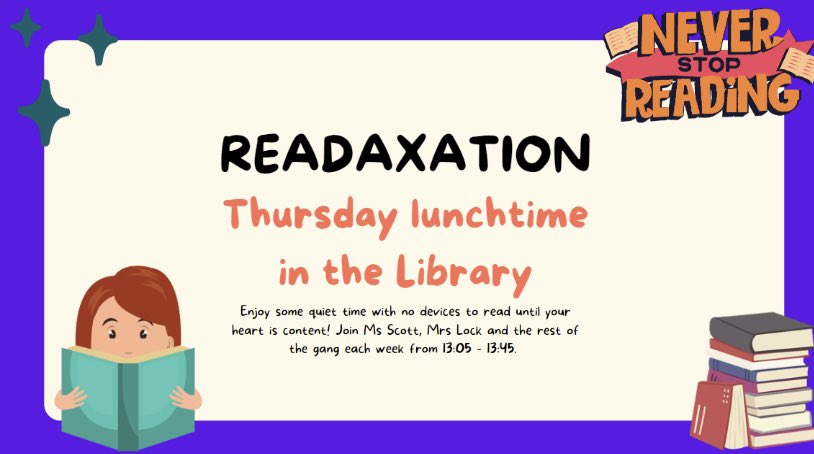 NEVER STOP READING

READAXATION

Thursday lunchtime in the Library

Enjoy some quiet time with no devices to read until your heart is content! Join Ms Scott, Mrs Lock and the rest of the gang each week from 13:05 - 13:45.